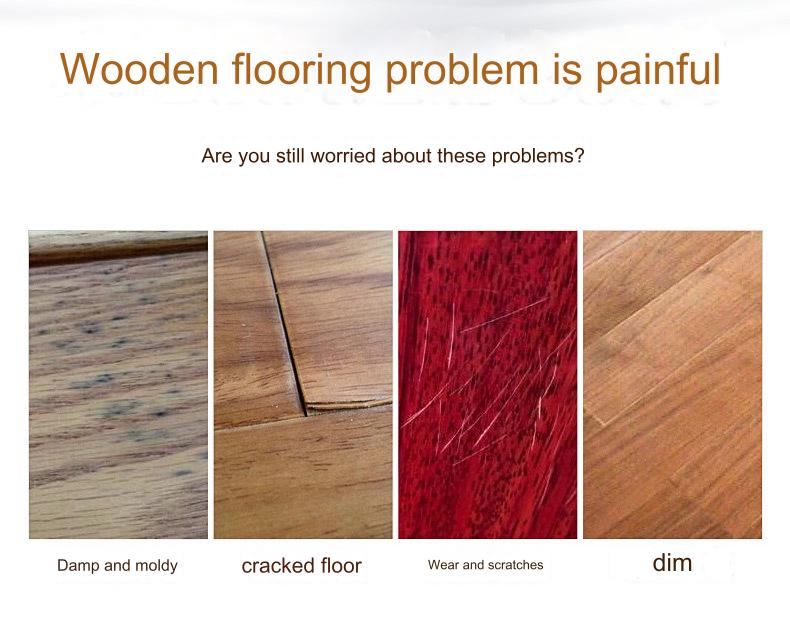 Wooden flooring problem is painful

Are you still worried about these problems?

Damp and moldy

cracked floor

Wear and scratches

dim